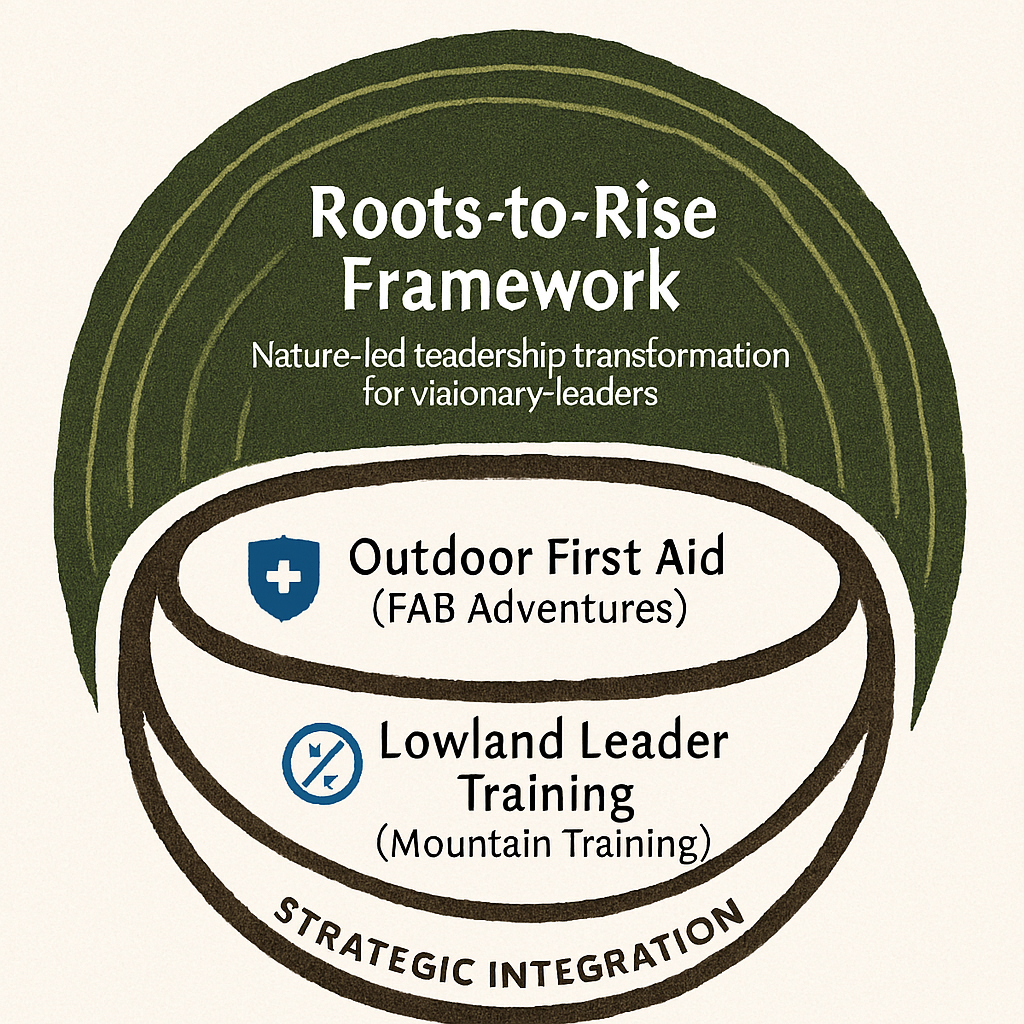 Roots-to-Rise Framework

Nature-led teadership transformation for viaionary-leaders

Outdoor First Aid
(FAB Adventures)

Lowland Leader Training
(Mountain Training)

STRATEGIC INTEGRATION